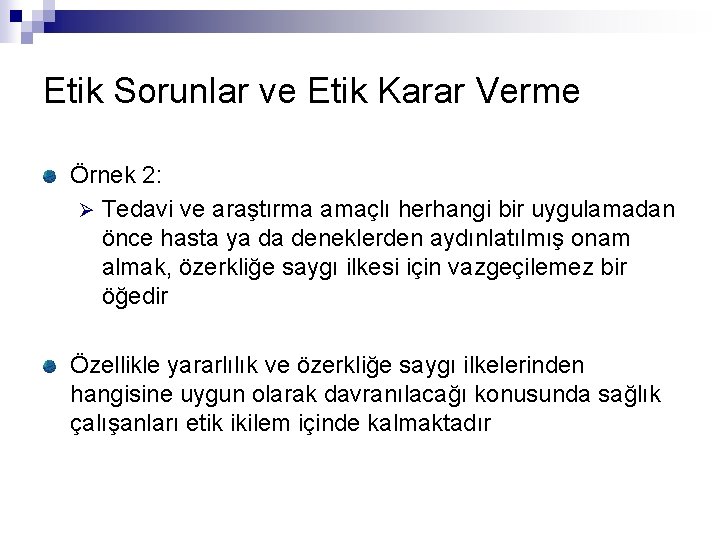 Etik Sorunlar ve Etik Karar Verme

Örnek 2:

Tedavi ve araştırma amaçlı herhangi bir uygulamadan önce hasta ya da deneklerden aydınlatılmış onam almak, özerkliğe saygı ilkesi için vazgeçilemez bir öğedir

Özellikle yararlılık ve özerkliğe saygı ilkelerinden hangisine uygun olarak davranılacağı konusunda sağlık çalışanları etik ikilem içinde kalmaktadır